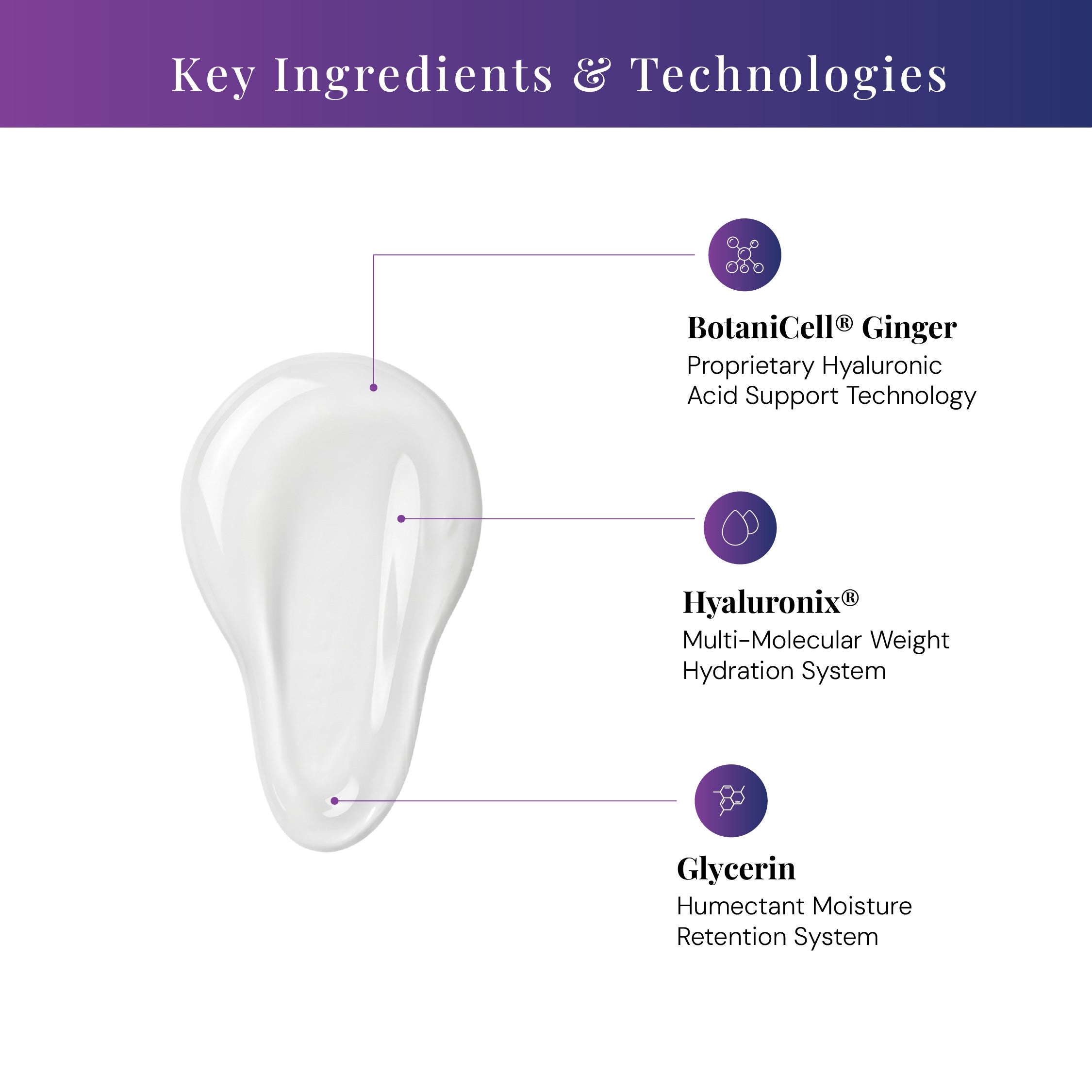 Key Ingredients & Technologies

BotaniCell® Ginger
Proprietary Hyaluronic Acid Support Technology

Hyaluronix®
Multi-Molecular Weight Hydration System

Glycerin
Humectant Moisture Retention System